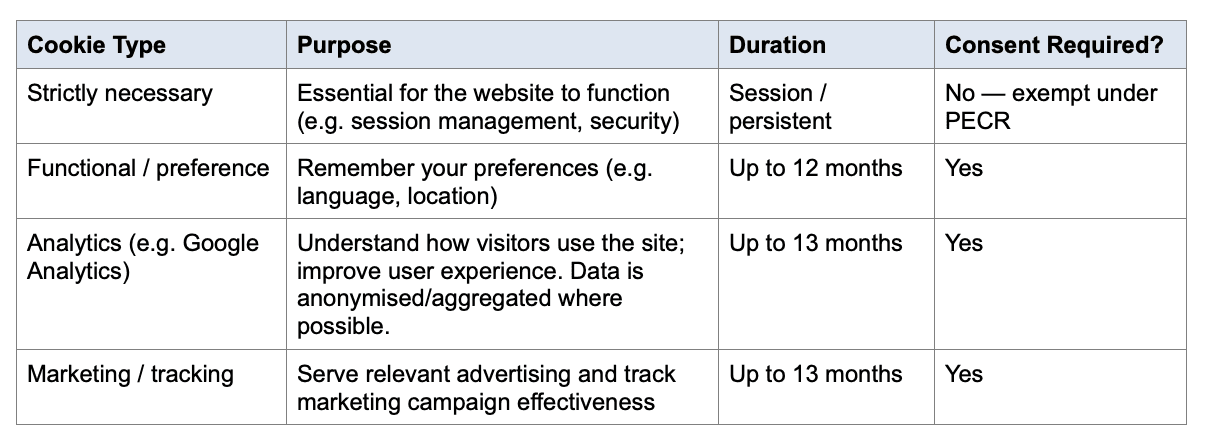 | Cookie Type | Purpose | Duration | Consent Required? |
|---|---|---|---|
| Strictly necessary | Essential for the website to function (e.g. session management, security) | Session / persistent | No — exempt under PECR |
| Functional / preference | Remember your preferences (e.g. language, location) | Up to 12 months | Yes |
| Analytics (e.g. Google Analytics) | Understand how visitors use the site; improve user experience. Data is anonymised/aggregated where possible. | Up to 13 months | Yes |
| Marketing / tracking | Serve relevant advertising and track marketing campaign effectiveness | Up to 13 months | Yes |